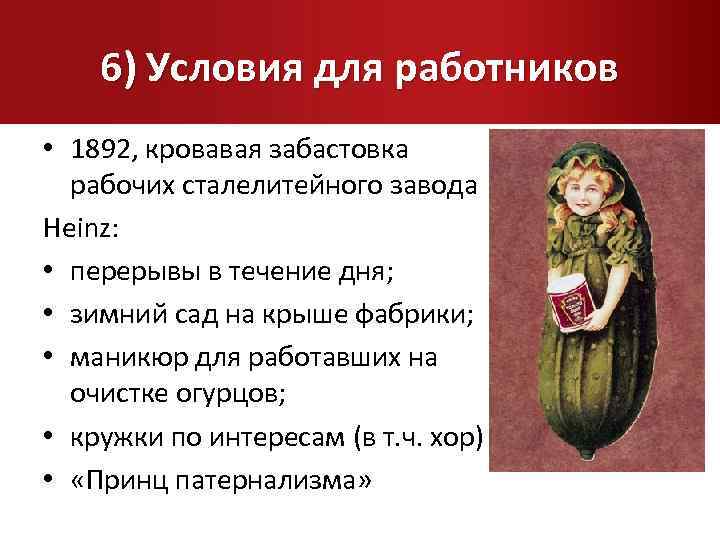 6) Условия для работников

• 1892, кровавая забастовка рабочих сталелитейного завода

Heinz:

• перерывы в течение дня;

• зимний сад на крыше фабрики;

• маникюр для работавших на очистке огурцов;

• кружки по интересам (в т.ч. хор)

• «Принц патернализма»